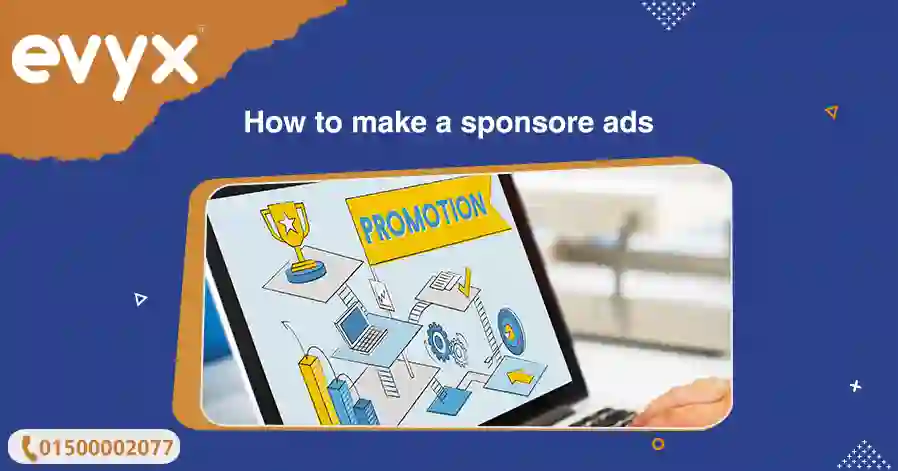 evyx

How to make a sponsore ads

PROMOTION

01500002077